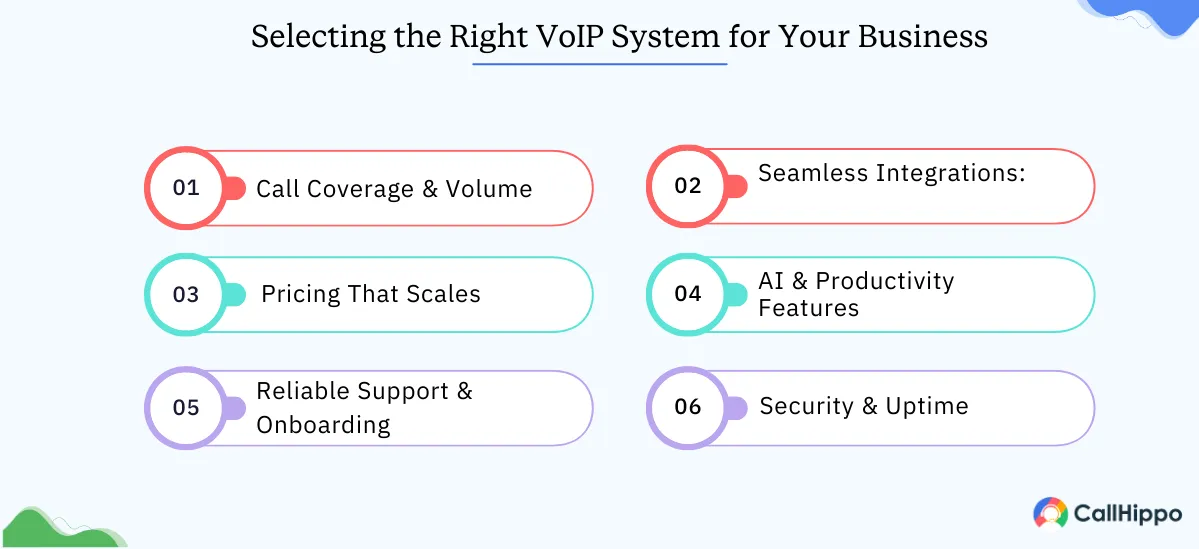 Selecting the Right VoIP System for Your Business

01 Call Coverage & Volume

02 Seamless Integrations:

03 Pricing That Scales

04 AI & Productivity Features

05 Reliable Support & Onboarding

06 Security & Uptime

CallHippo